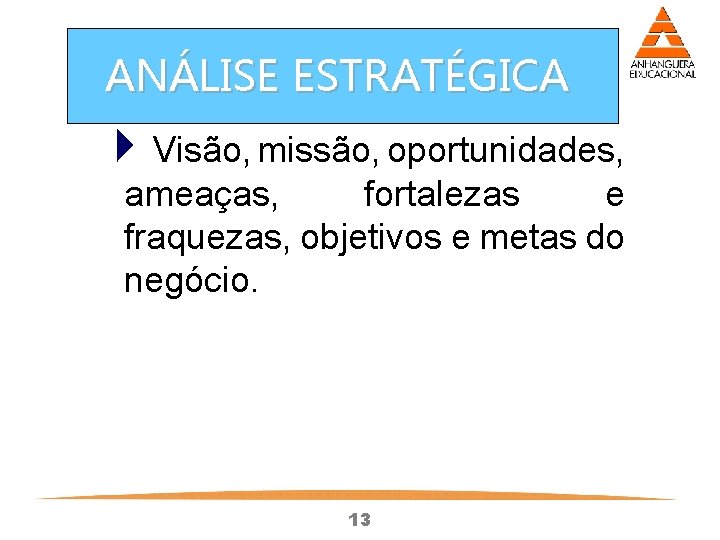 ANÁLISE ESTRATÉGICA

ANHANGUERA EDUCACIONAL

Visão, missão, oportunidades, ameaças, fortalezas e fraquezas, objetivos e metas do negócio.

13